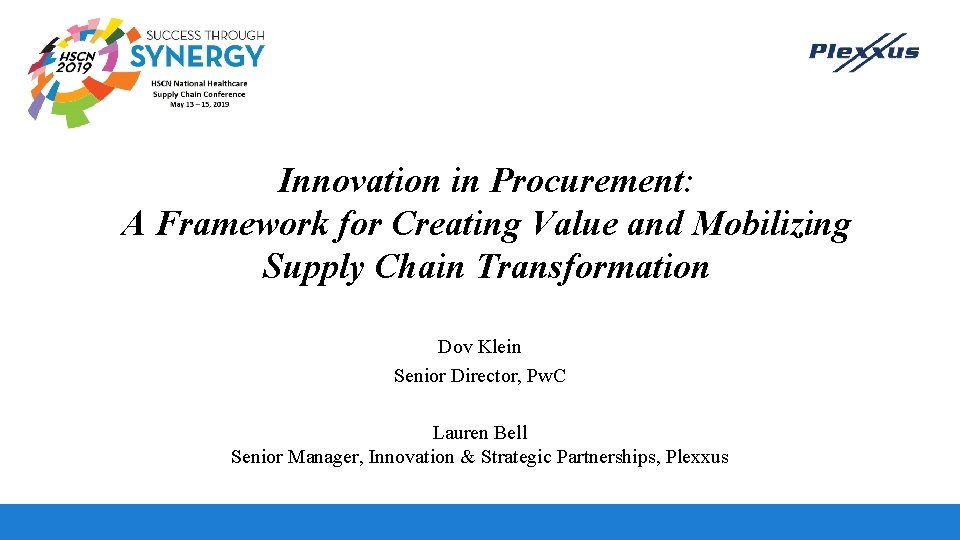 HSCN 2019

SUCCESS THROUGH SYNERGY

HSCN National Healthcare Supply Chain Conference
May 13 – 15, 2019

Plexxus

Innovation in Procurement: A Framework for Creating Value and Mobilizing Supply Chain Transformation

Dov Klein
Senior Director, PwC

Lauren Bell
Senior Manager, Innovation & Strategic Partnerships, Plexxus